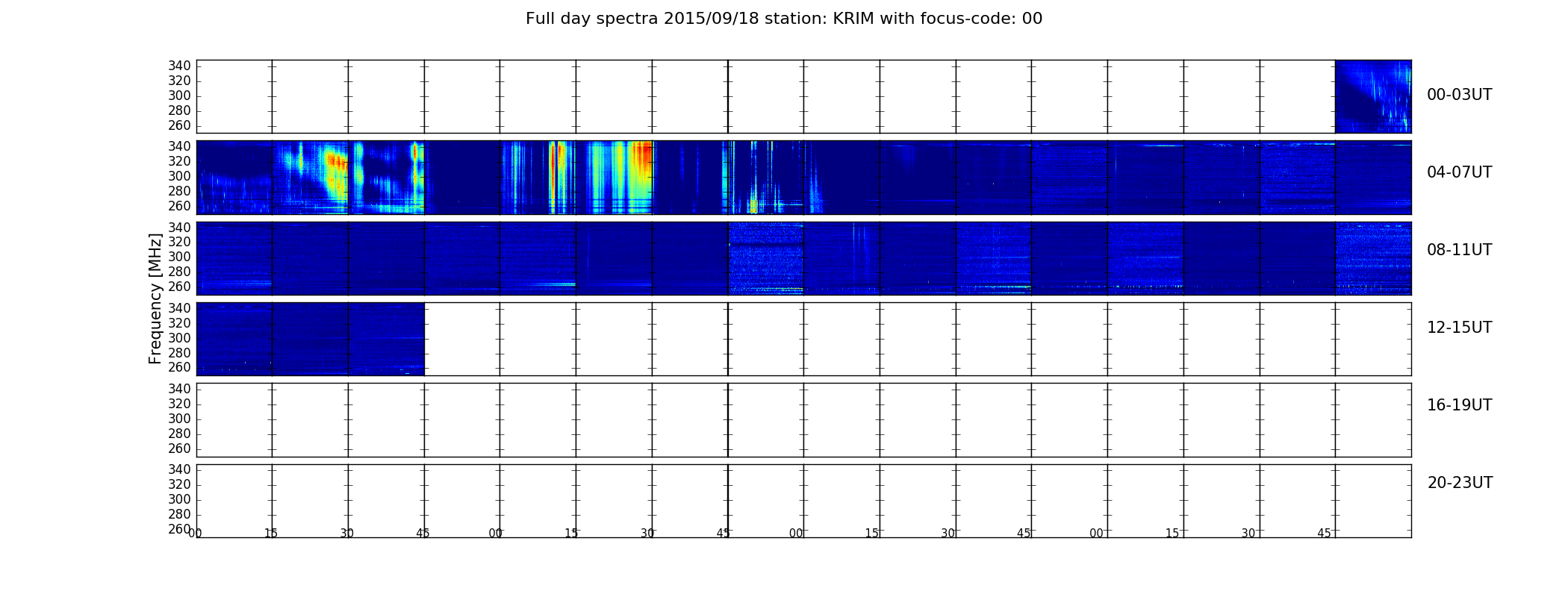 Full day spectra 2015/09/18 station: KRIM with focus-code: 00

Frequency [MHz]

340
320
300
280
260

00-03UT

340
320
300
280
260

04-07UT

340
320
300
280
260

08-11UT

340
320
300
280
260

12-15UT

340
320
300
280
260

16-19UT

340
320
300
280
260

20-23UT

00 15 30 45 00 15 30 45 00 15 30 45 00 15 30 45